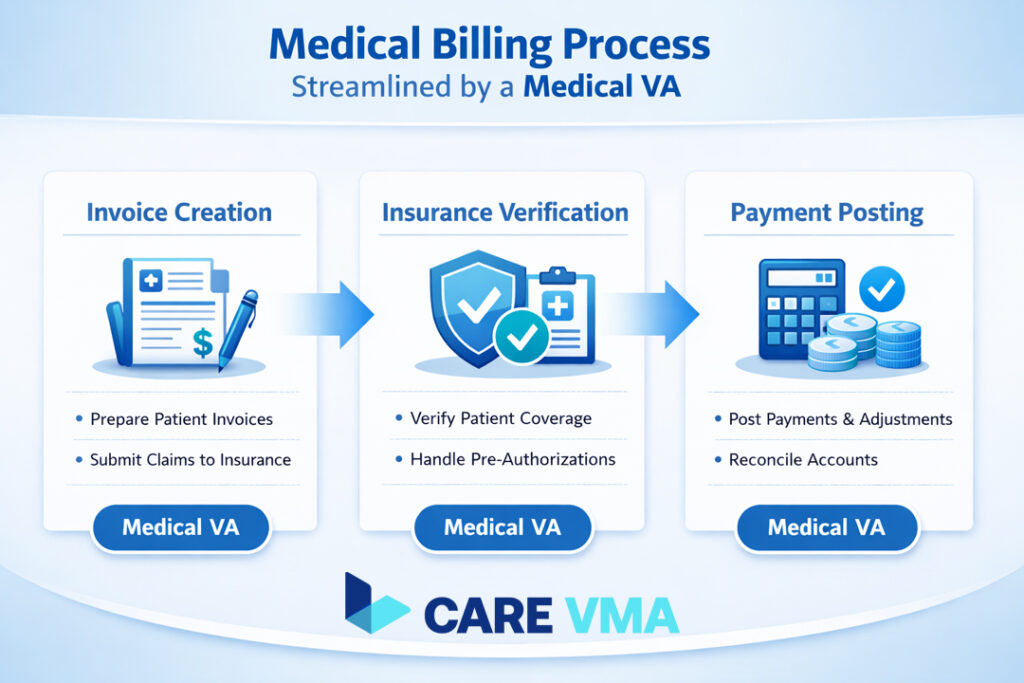 Medical Billing Process
Streamlined by a Medical VA

Invoice Creation

$

• Prepare Patient Invoices
• Submit Claims to Insurance

Medical VA

Insurance Verification

• Verify Patient Coverage
• Handle Pre-Authorizations

Medical VA

Payment Posting

• Post Payments & Adjustments
• Reconcile Accounts

Medical VA

CARE VMA